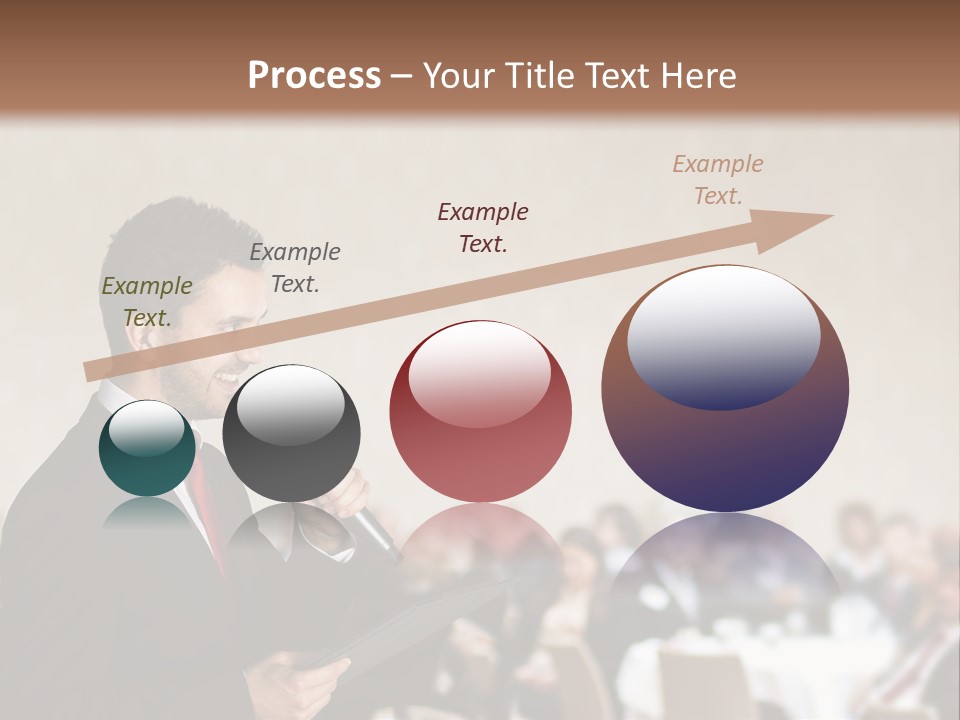 Process – Your Title Text Here

Example Text.

Example Text.

Example Text.

Example Text.